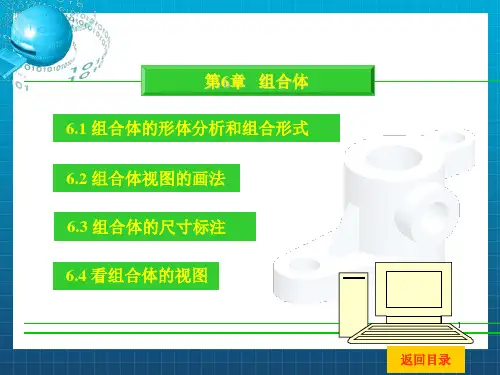 第6章　组合体

6.1 组合体的形体分析和组合形式

6.2 组合体视图的画法

6.3 组合体的尺寸标注

6.4 看组合体的视图

返回目录